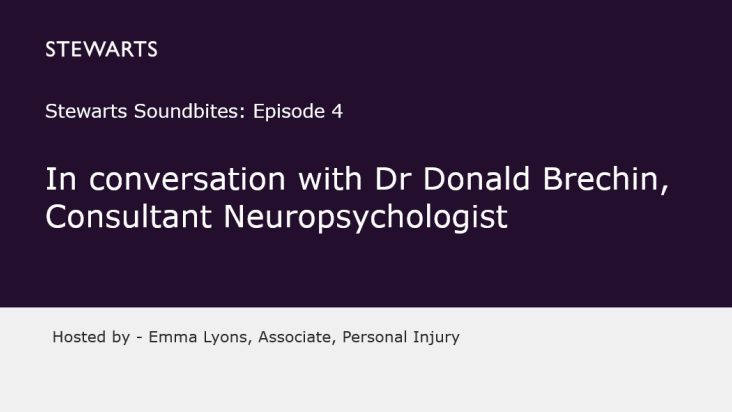 STEWARTS

Stewarts Soundbites: Episode 4

In conversation with Dr Donald Brechin, Consultant Neuropsychologist

Hosted by - Emma Lyons, Associate, Personal Injury